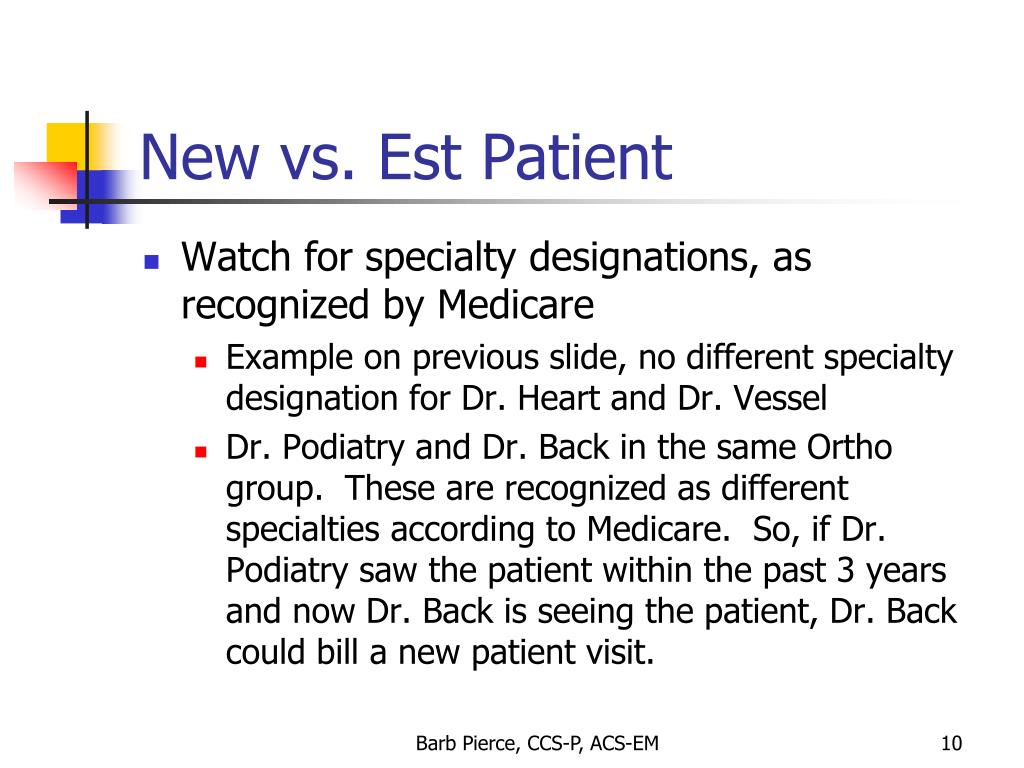 New vs. Est Patient

- Watch for specialty designations, as recognized by Medicare
  - Example on previous slide, no different specialty designation for Dr. Heart and Dr. Vessel
  - Dr. Podiatry and Dr. Back in the same Ortho group. These are recognized as different specialties according to Medicare. So, if Dr. Podiatry saw the patient within the past 3 years and now Dr. Back is seeing the patient, Dr. Back could bill a new patient visit.

Barb Pierce, CCS-P, ACS-EM

10